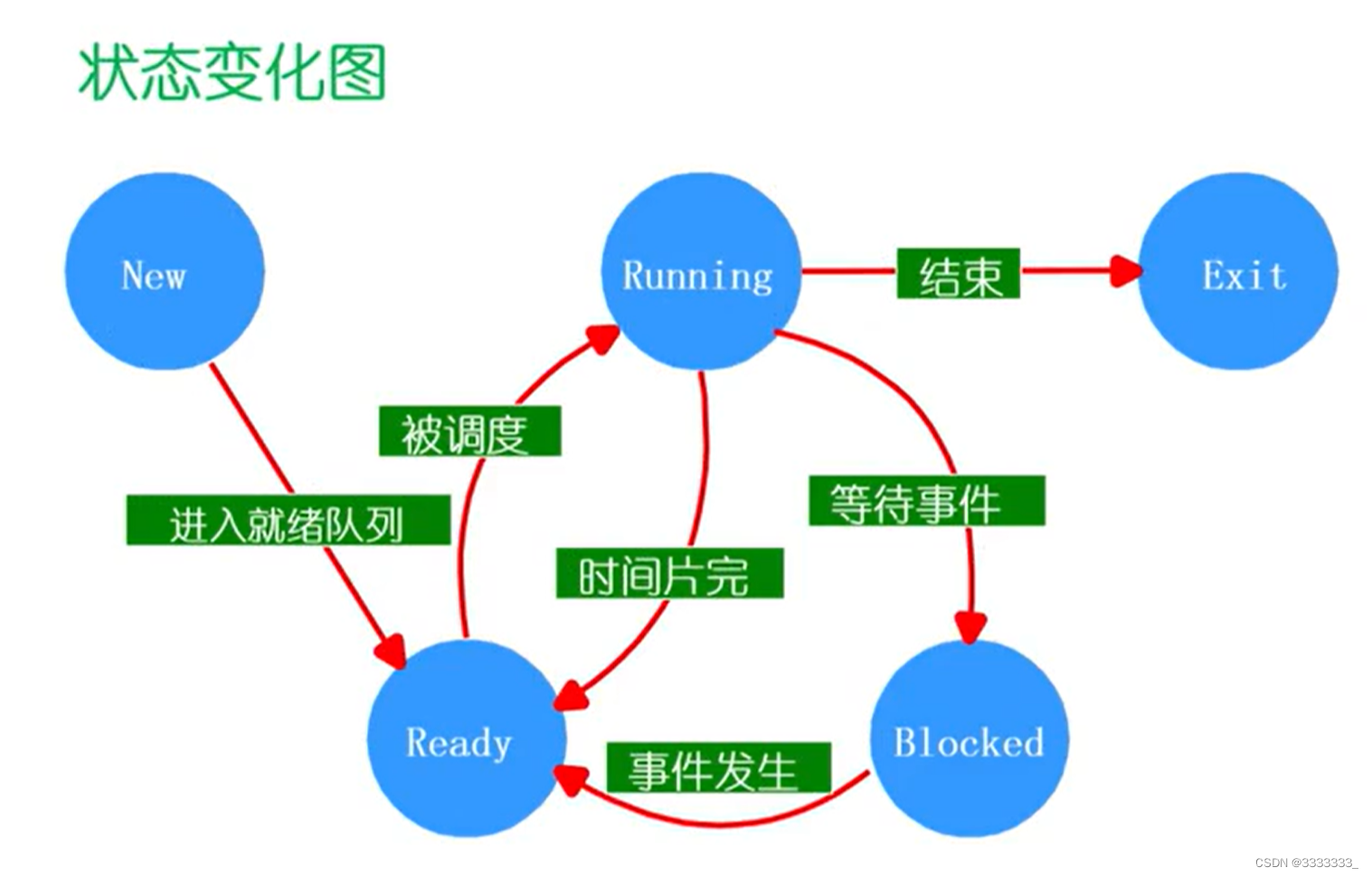 状态变化图

New

Running

结束

Exit

被调度

进入就绪队列

等待事件

时间片完

Ready

事件发生

Blocked

CSDN @3333333_